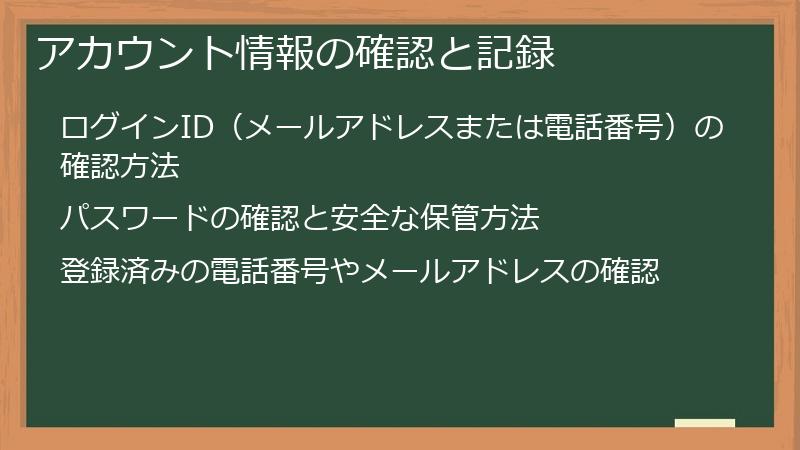 アカウント情報の確認と記録

ログインID（メールアドレスまたは電話番号）の確認方法

パスワードの確認と安全な保管方法

登録済みの電話番号やメールアドレスの確認